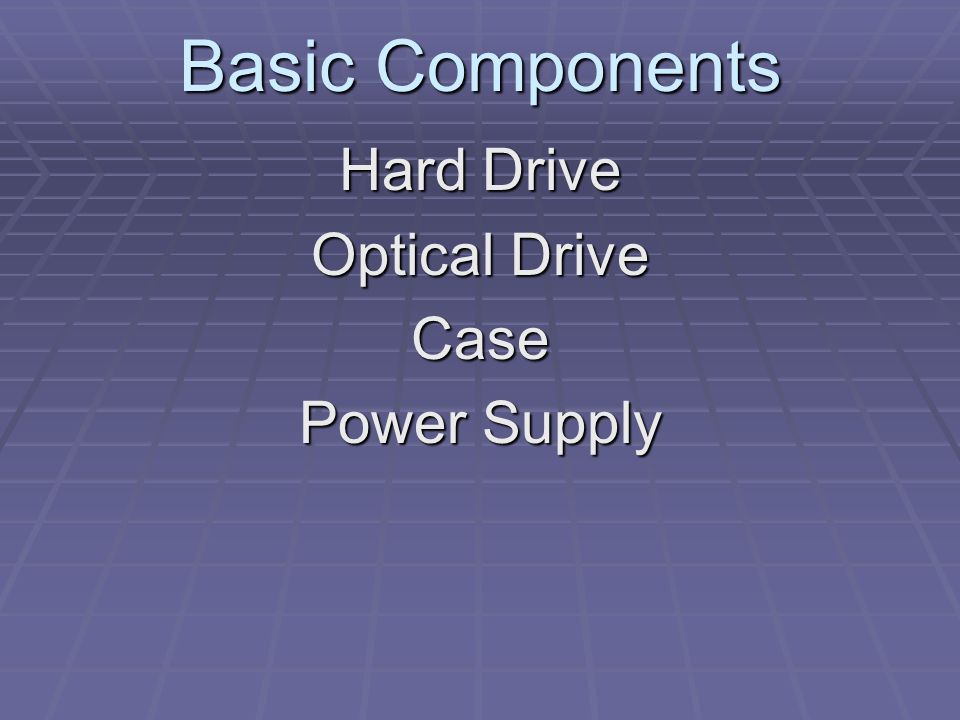 Basic Components

Hard Drive

Optical Drive

Case

Power Supply